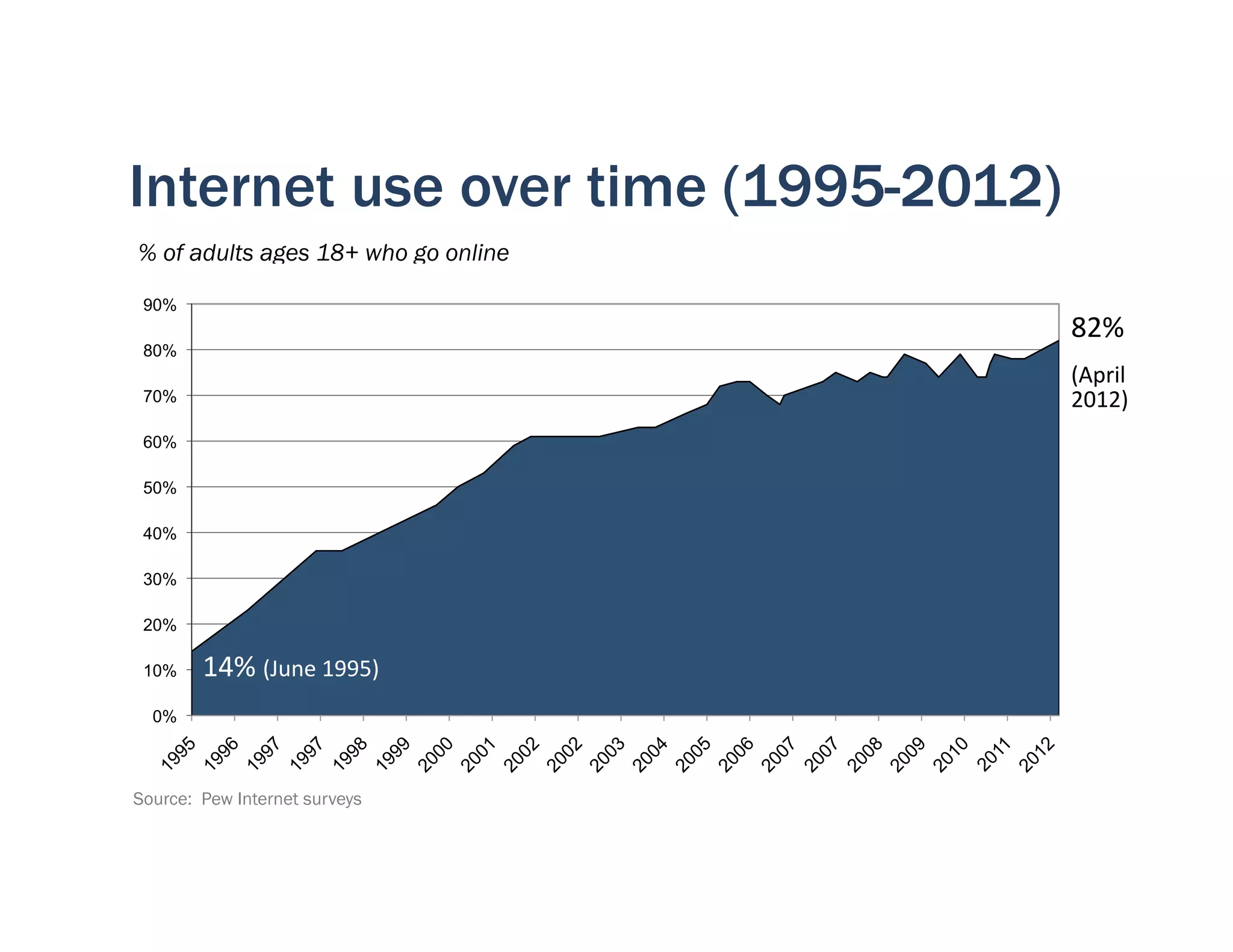 Internet use over time (1995-2012)

% of adults ages 18+ who go online

90%
80%
70%
60%
50%
40%
30%
20%
10%
0%

82%

(April 2012)

14% (June 1995)

1995 1996 1997 1997 1998 1999 2000 2001 2002 2002 2003 2004 2005 2006 2007 2007 2008 2009 2010 2011 2012

Source: Pew Internet surveys